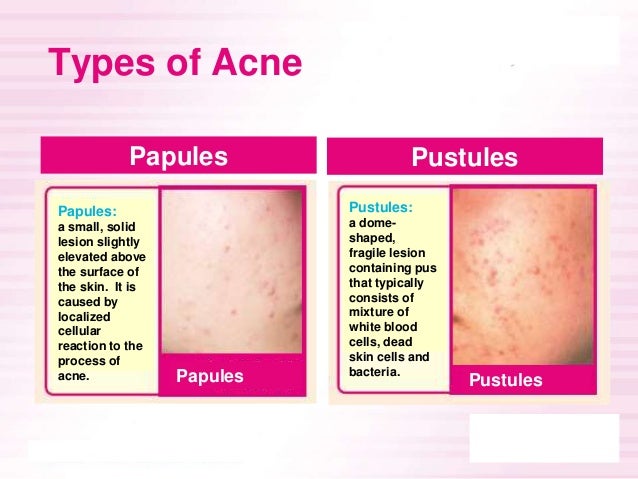 Types of Acne

Papules

Papules:
a small, solid lesion slightly elevated above the surface of the skin. It is caused by localized cellular reaction to the process of acne.

Papules

Pustules

Pustules:
a dome-shaped, fragile lesion containing pus that typically consists of mixture of white blood cells, dead skin cells and bacteria.

Pustules